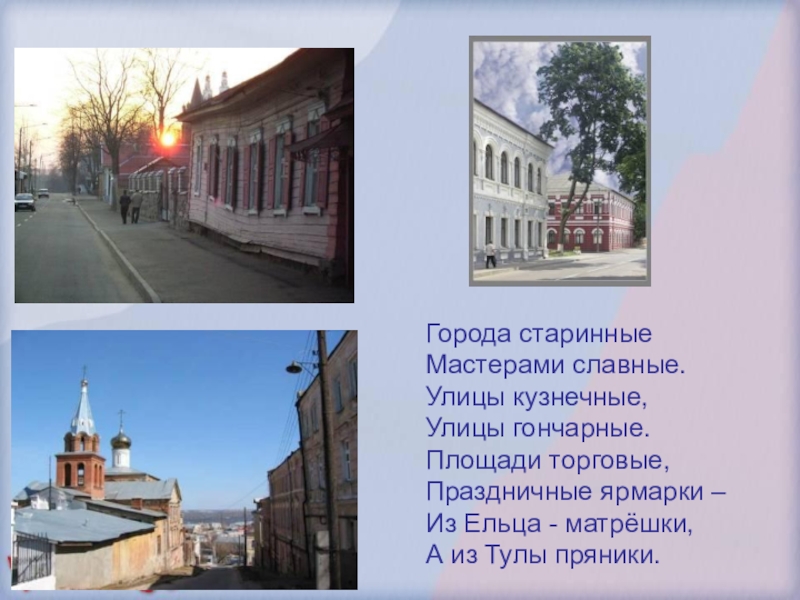 Города старинные
Мастерами славные.
Улицы кузнечные,
Улицы гончарные.
Площади торговые,
Праздничные ярмарки –
Из Ельца - матрёшки,
А из Тулы пряники.